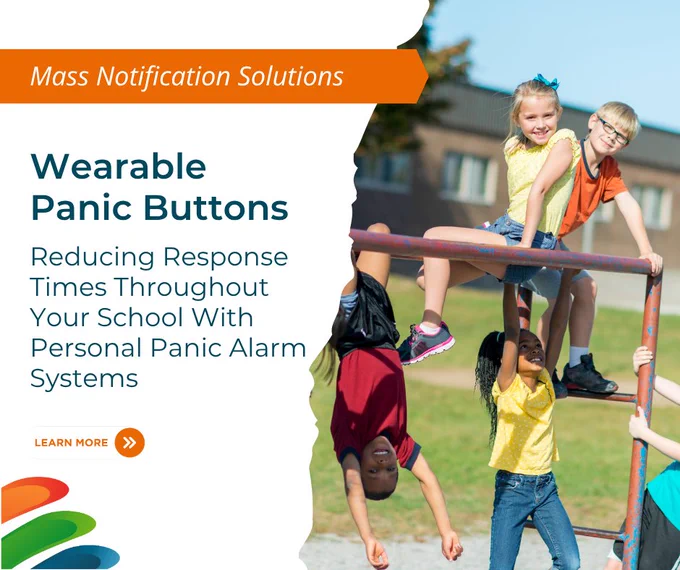 Mass Notification Solutions

Wearable Panic Buttons

Reducing Response Times Throughout Your School With Personal Panic Alarm Systems

LEARN MORE